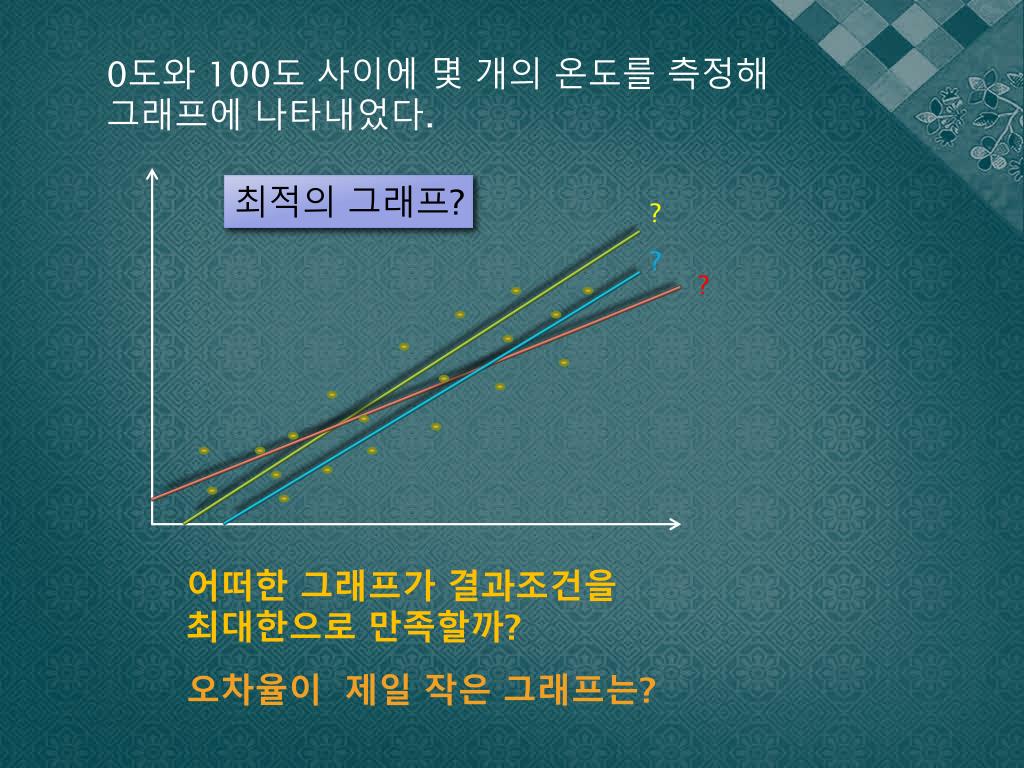 0도와 100도 사이에 몇 개의 온도를 측정해 그래프에 나타내었다.

최적의 그래프?

?
?
?

어떠한 그래프가 결과조건을 최대한으로 만족할까?

오차율이 제일 작은 그래프는?